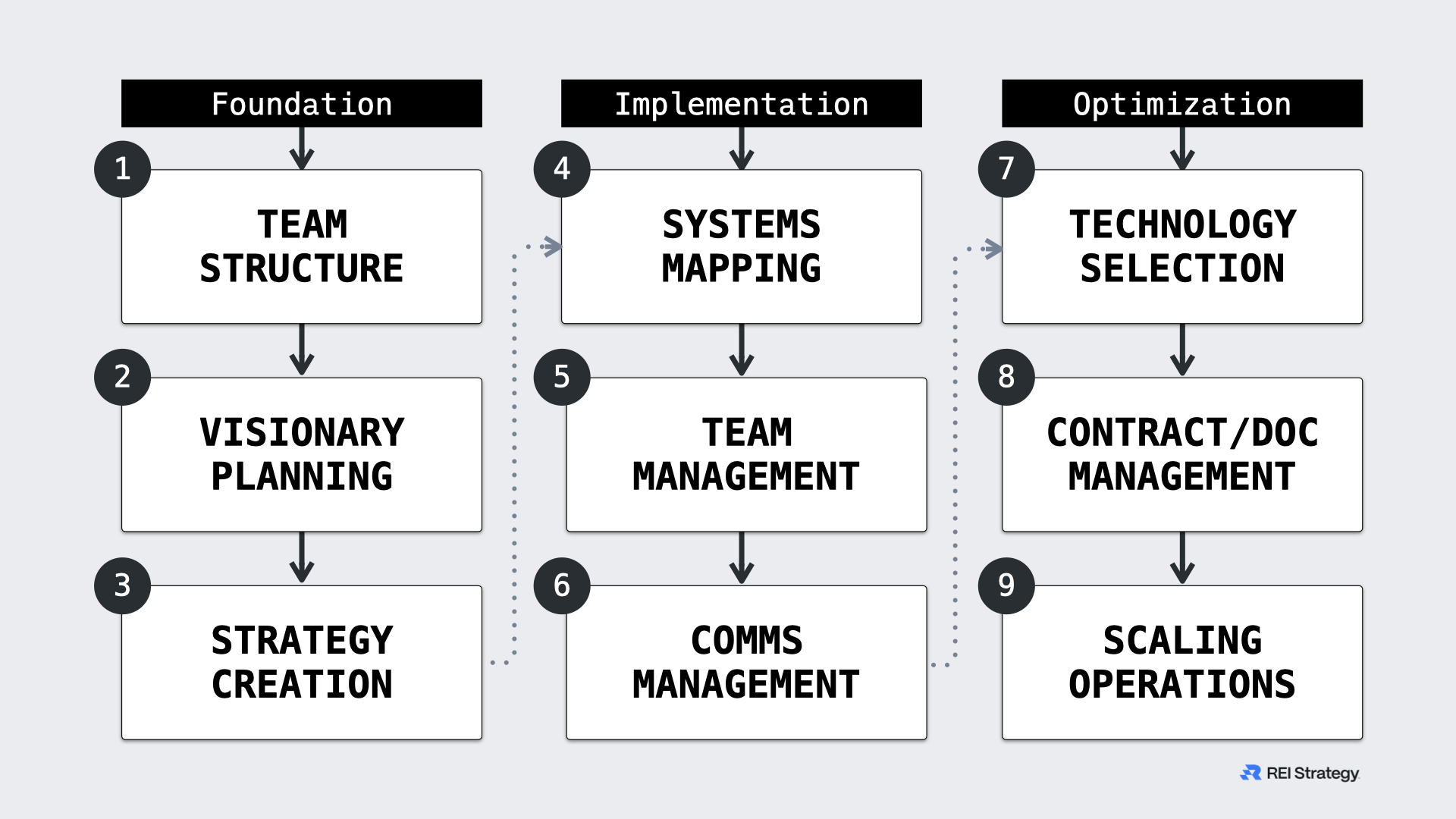 Foundation

1

TEAM STRUCTURE

2

VISIONARY PLANNING

3

STRATEGY CREATION

Implementation

4

SYSTEMS MAPPING

5

TEAM MANAGEMENT

6

COMMS MANAGEMENT

Optimization

7

TECHNOLOGY SELECTION

8

CONTRACT/DOC MANAGEMENT

9

SCALING OPERATIONS

REI Strategy